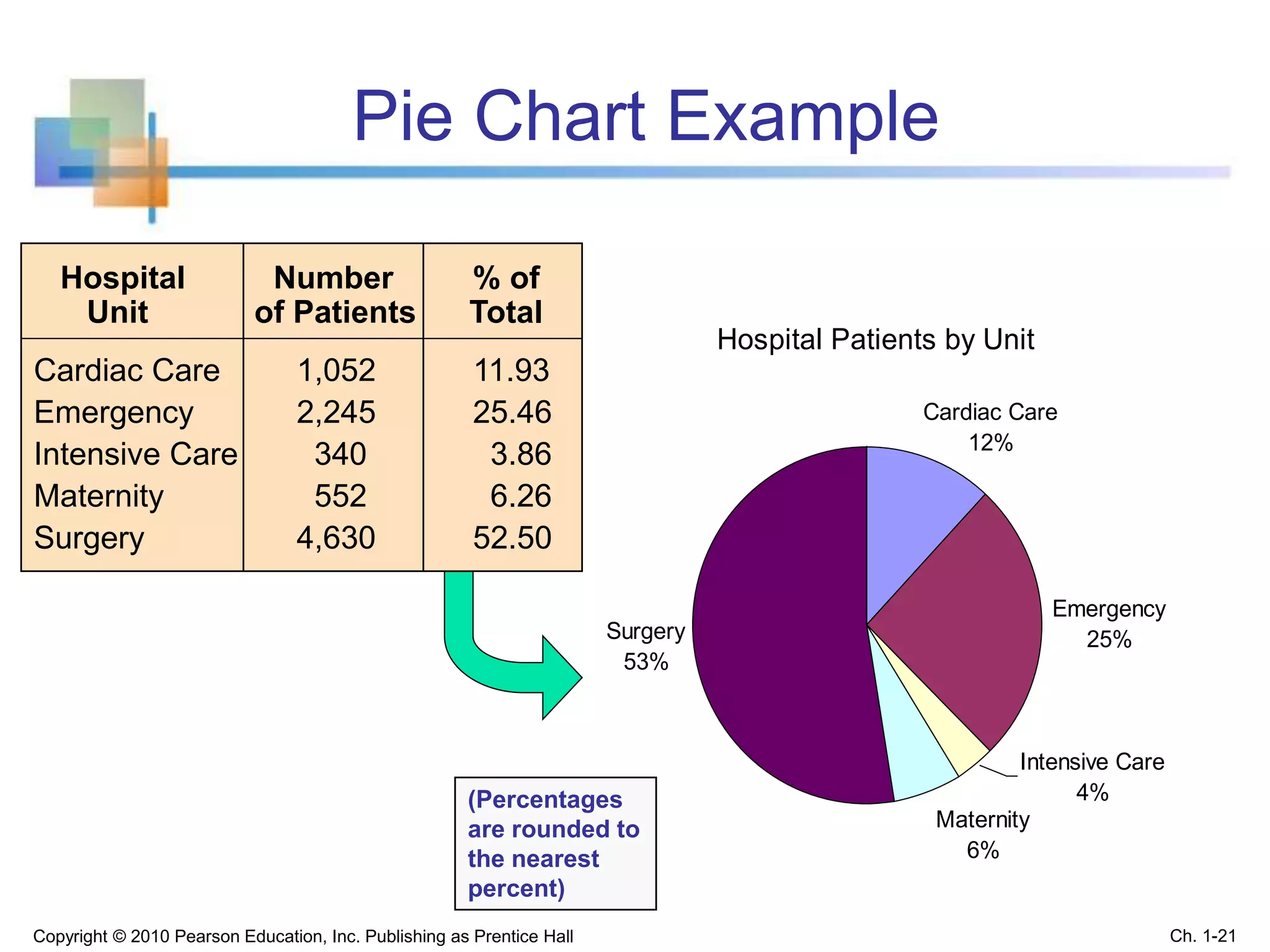 Pie Chart Example

| Hospital Unit | Number of Patients | % of Total |
|---|---|---|
| Cardiac Care | 1,052 | 11.93 |
| Emergency | 2,245 | 25.46 |
| Intensive Care | 340 | 3.86 |
| Maternity | 552 | 6.26 |
| Surgery | 4,630 | 52.50 |

Hospital Patients by Unit

Cardiac Care 12%

Emergency 25%

Intensive Care 4%

Maternity 6%

Surgery 53%

(Percentages are rounded to the nearest percent)

Copyright © 2010 Pearson Education, Inc. Publishing as Prentice Hall

Ch. 1-21